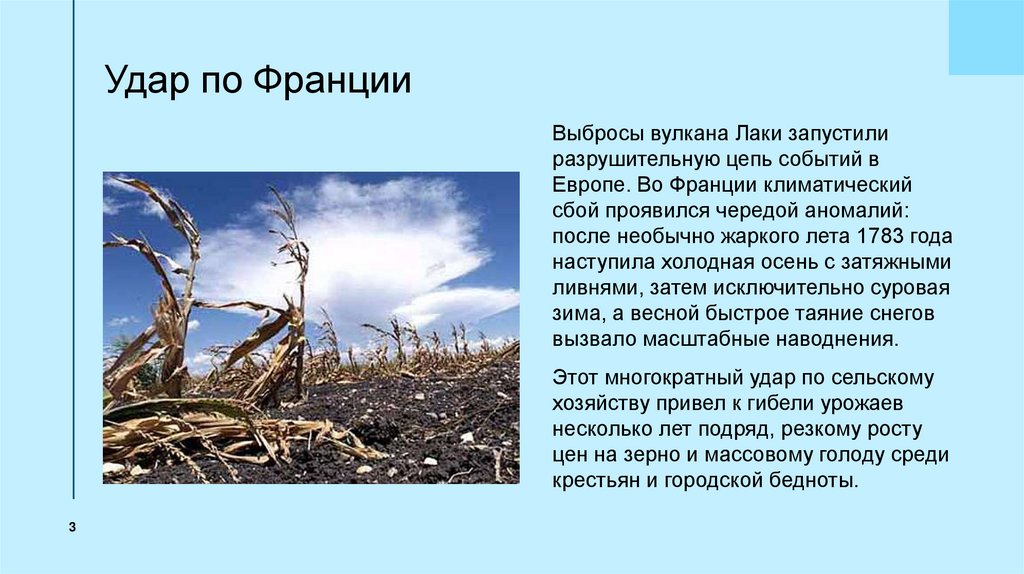 Удар по Франции

Выбросы вулкана Лаки запустили разрушительную цепь событий в Европе. Во Франции климатический сбой проявился чередой аномалий: после необычно жаркого лета 1783 года наступила холодная осень с затяжными ливнями, затем исключительно суровая зима, а весной быстрое таяние снегов вызвало масштабные наводнения.

Этот многократный удар по сельскому хозяйству привел к гибели урожаев несколько лет подряд, резкому росту цен на зерно и массовому голоду среди крестьян и городской бедноты.

3